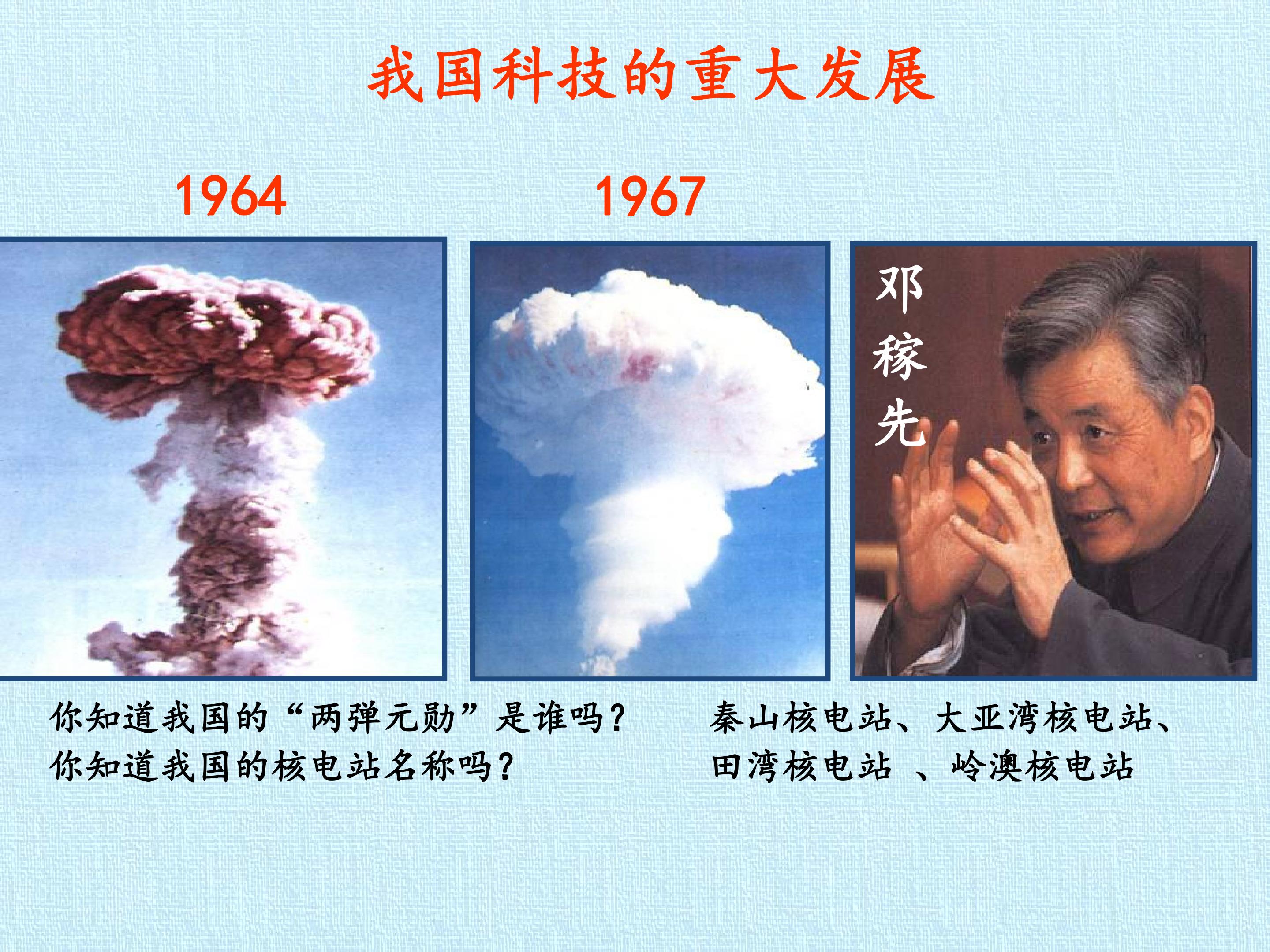 我国科技的重大发展

1964

1967

邓稼先

你知道我国的“两弹元勋”是谁吗？
你知道我国的核电站名称吗？

秦山核电站、大亚湾核电站、
田湾核电站 、岭澳核电站